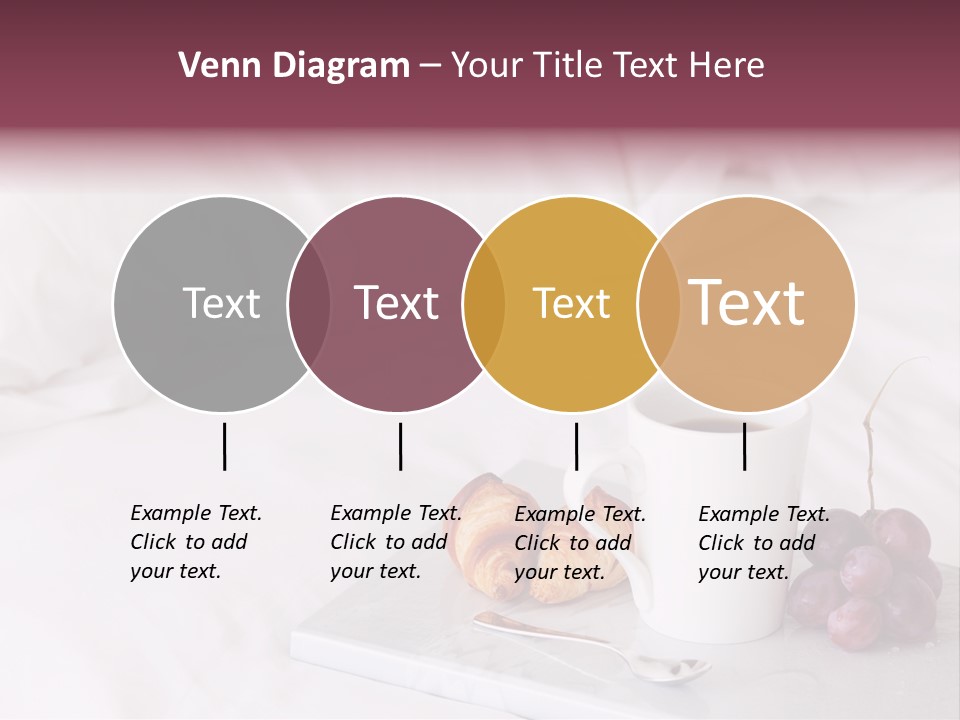 Venn Diagram – Your Title Text Here

Text

Text

Text

Text

Example Text. Click to add your text.

Example Text. Click to add your text.

Example Text. Click to add your text.

Example Text. Click to add your text.